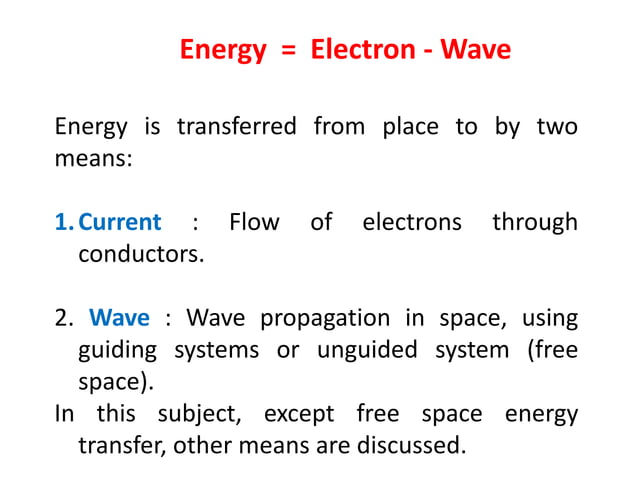 Energy = Electron - Wave

Energy is transferred from place to by two means:

1. Current : Flow of electrons through conductors.

2. Wave : Wave propagation in space, using guiding systems or unguided system (free space).

In this subject, except free space energy transfer, other means are discussed.